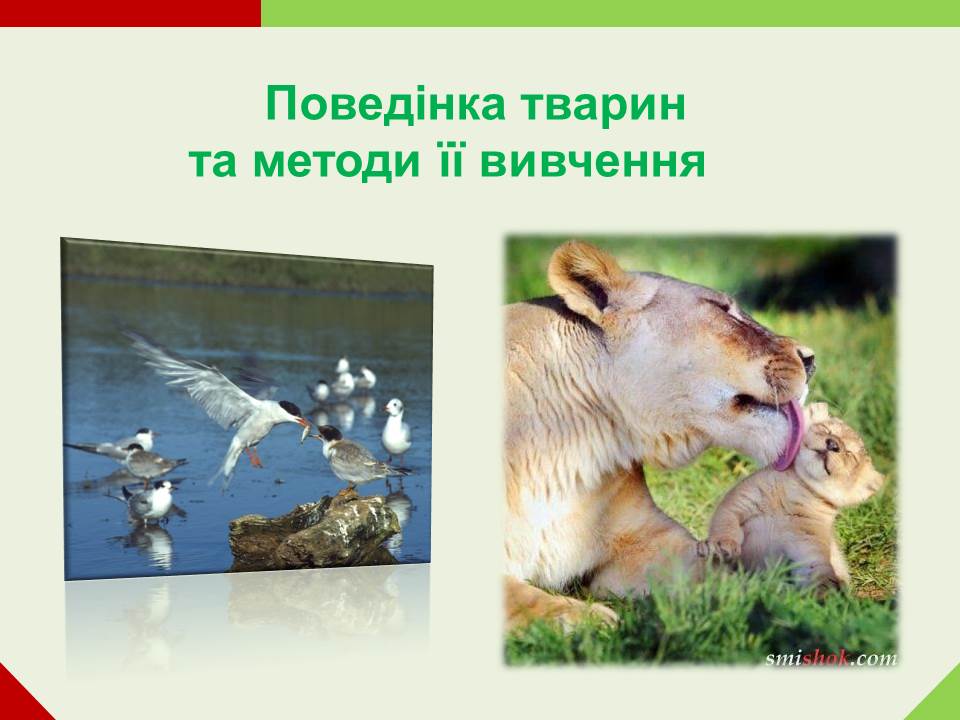 Поведінка тварин
та методи її вивчення

smishok.com